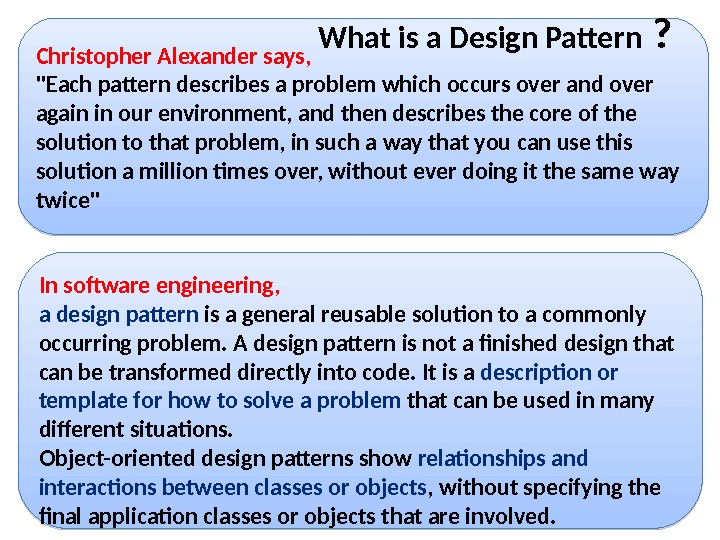 What is a Design Pattern ?

Christopher Alexander says,
"Each pattern describes a problem which occurs over and over again in our environment, and then describes the core of the solution to that problem, in such a way that you can use this solution a million times over, without ever doing it the same way twice"

In software engineering,
a design pattern is a general reusable solution to a commonly occurring problem. A design pattern is not a finished design that can be transformed directly into code. It is a description or template for how to solve a problem that can be used in many different situations.
Object-oriented design patterns show relationships and interactions between classes or objects, without specifying the final application classes or objects that are involved.